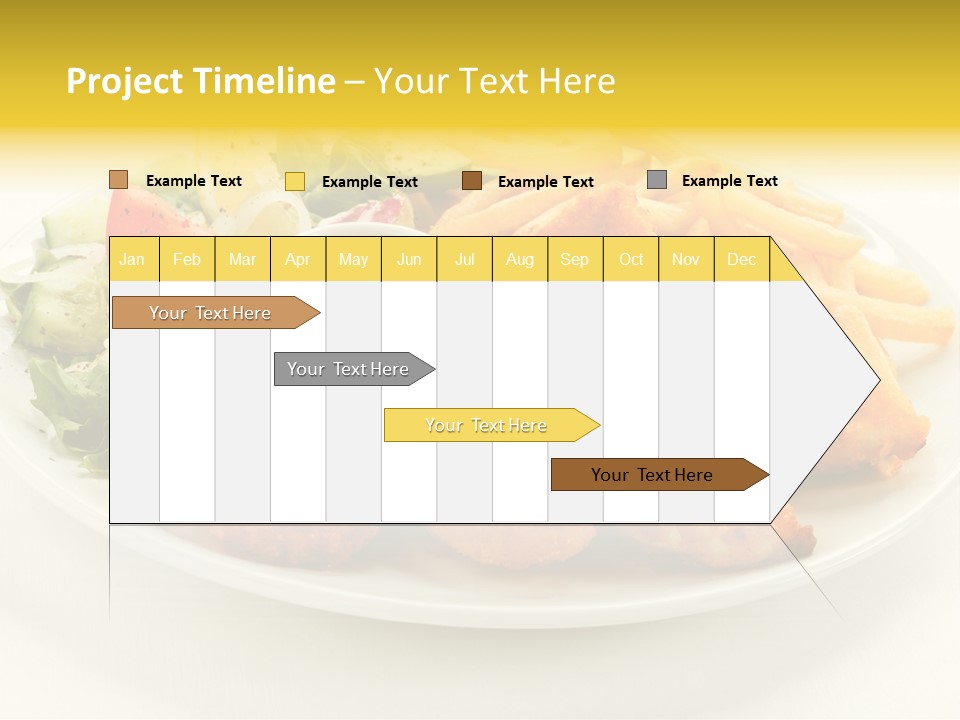 Project Timeline – Your Text Here

Example Text Example Text Example Text Example Text

| Jan | Feb | Mar | Apr | May | Jun | Jul | Aug | Sep | Oct | Nov | Dec |
|---|---|---|---|---|---|---|---|---|---|---|---|

Your Text Here

Your Text Here

Your Text Here

Your Text Here